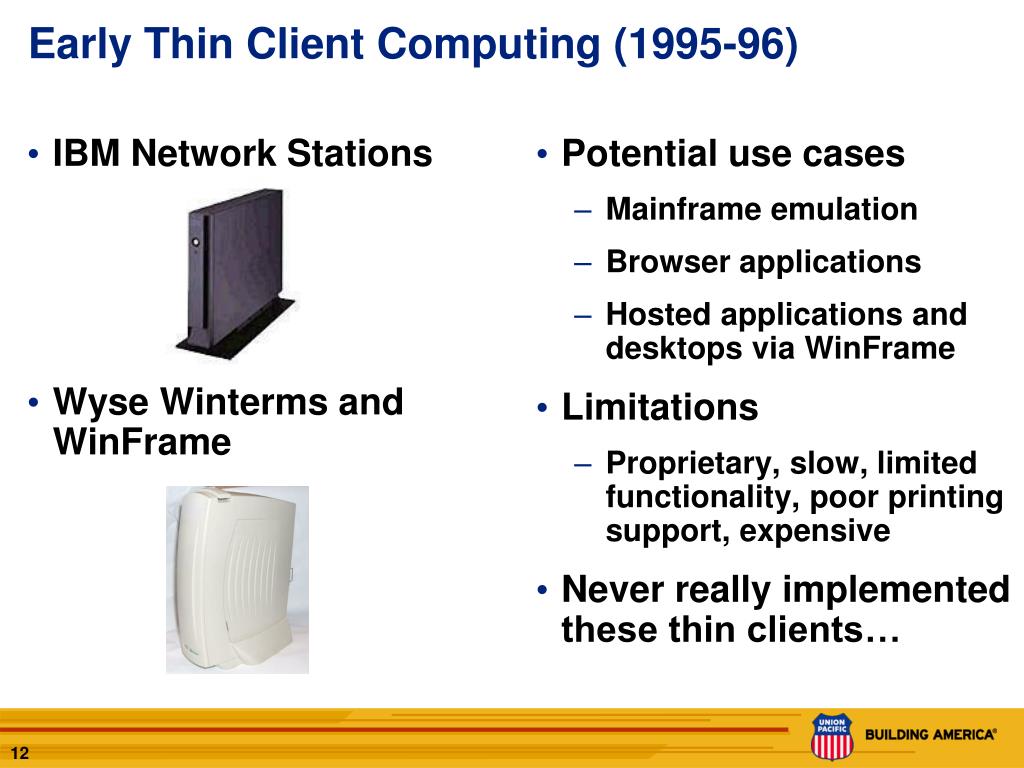 Early Thin Client Computing (1995-96)

• IBM Network Stations

• Wyse Winterms and WinFrame

• Potential use cases
– Mainframe emulation
– Browser applications
– Hosted applications and desktops via WinFrame

• Limitations
– Proprietary, slow, limited functionality, poor printing support, expensive

• Never really implemented these thin clients…

12

UNION PACIFIC

BUILDING AMERICA®